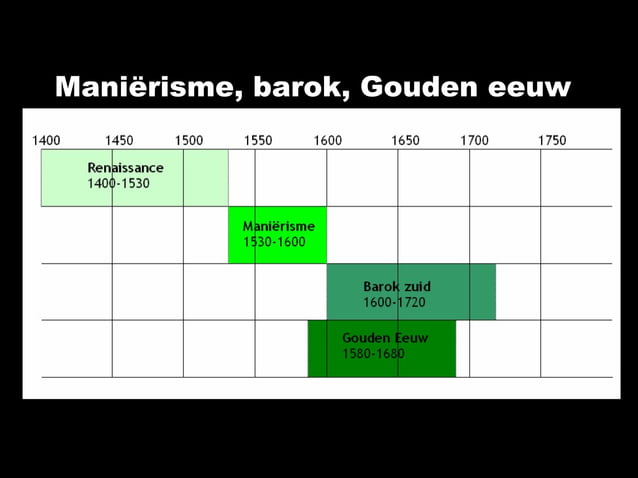 Maniërisme, barok, Gouden eeuw

1400 1450 1500 1550 1600 1650 1700 1750

Renaissance
1400-1530

Maniërisme
1530-1600

Barok zuid
1600-1720

Gouden Eeuw
1580-1680